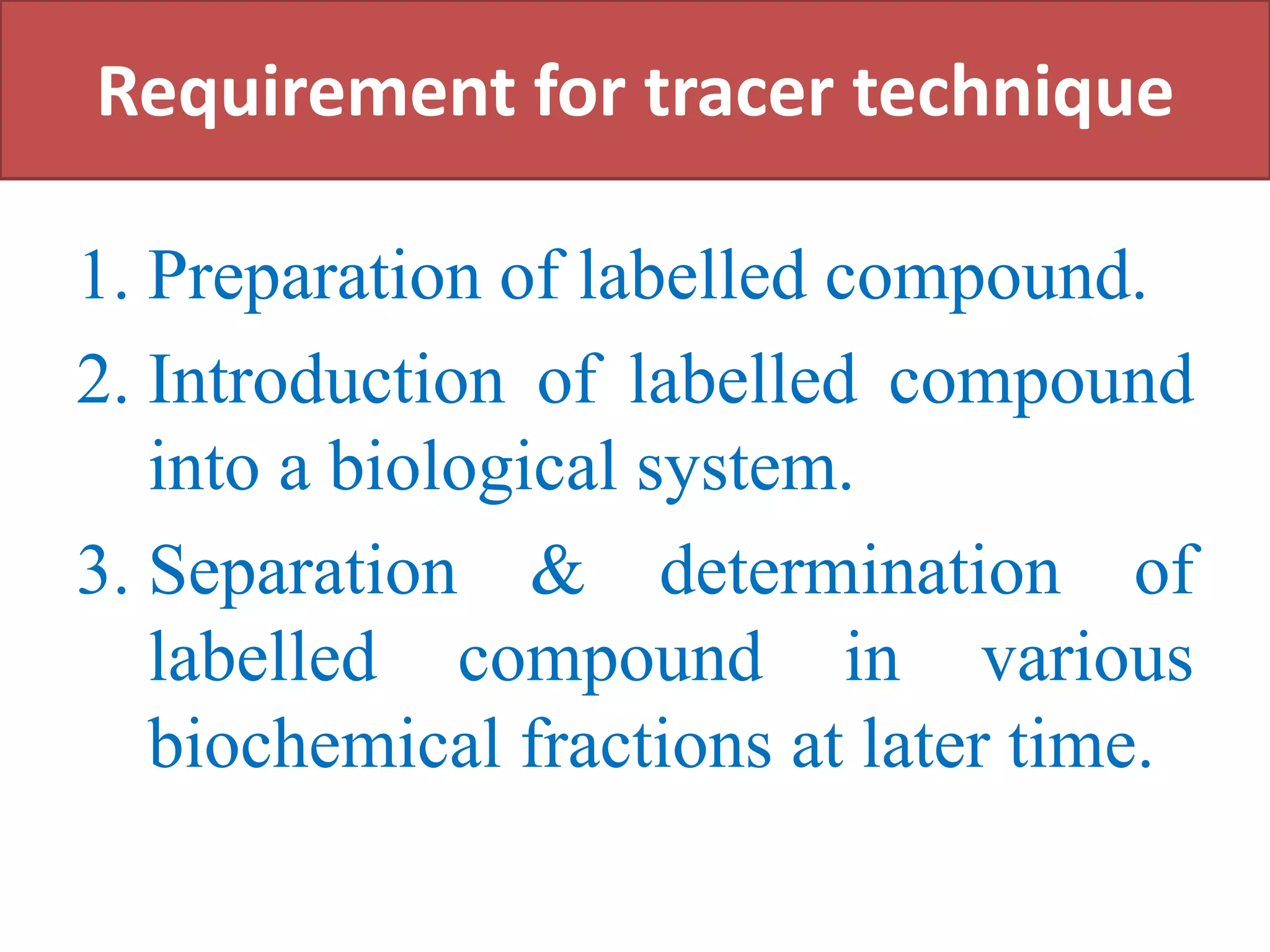 Requirement for tracer technique

1. Preparation of labelled compound.
2. Introduction of labelled compound into a biological system.
3. Separation & determination of labelled compound in various biochemical fractions at later time.